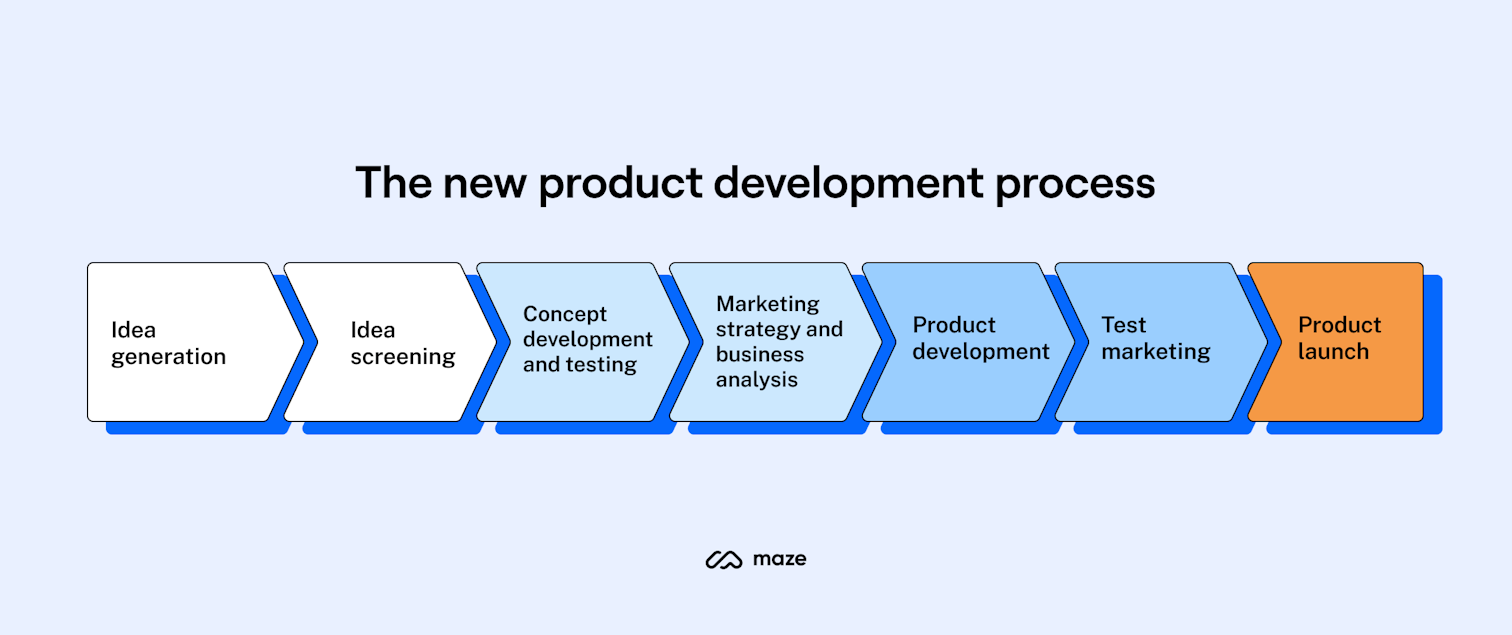 The new product development process

Idea generation

Idea screening

Concept development and testing

Marketing strategy and business analysis

Product development

Test marketing

Product launch

maze